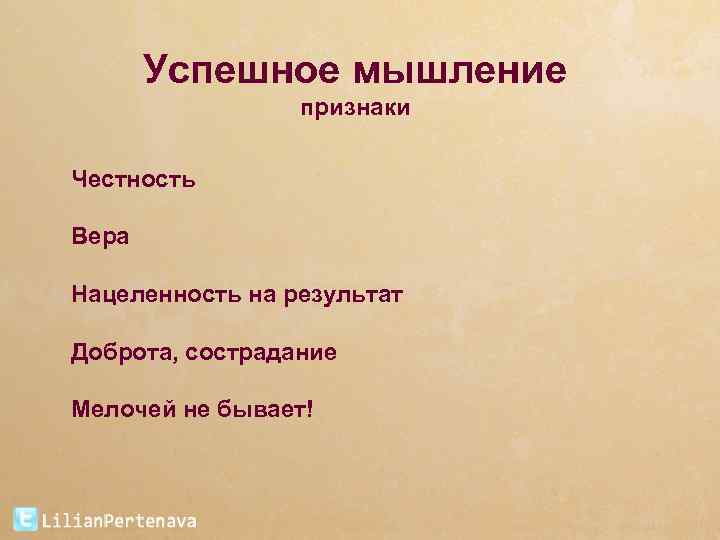 Успешное мышление
признаки

Честность

Вера

Нацеленность на результат

Доброта, сострадание

Мелочей не бывает!

LilianPertenava